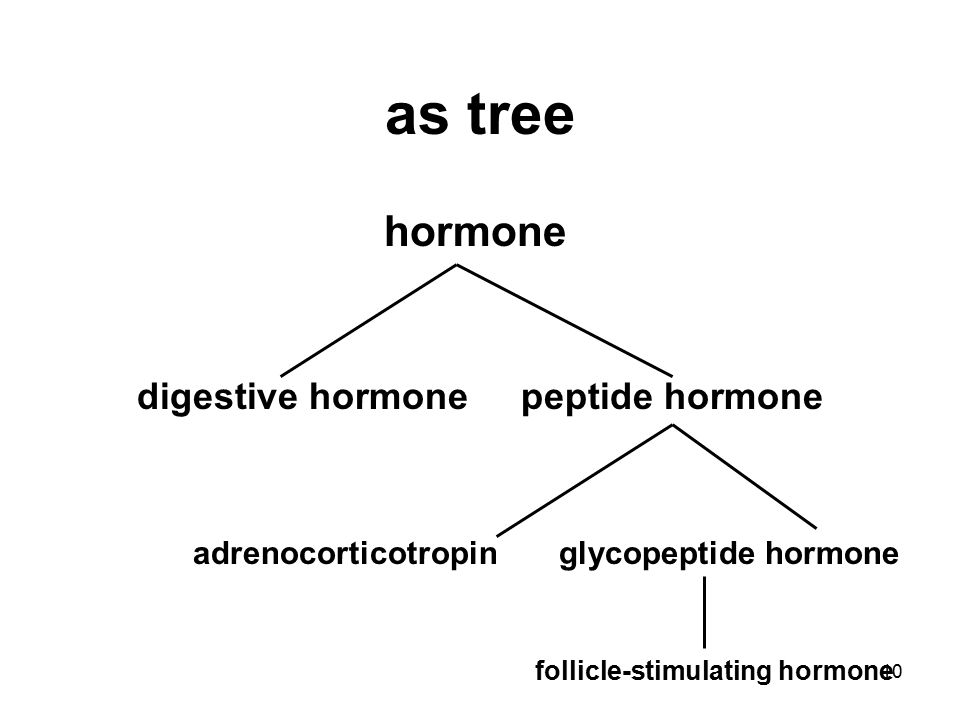 as tree

hormone

digestive hormone

peptide hormone

adrenocorticotropin

glycopeptide hormone

follicle-stimulating hormone

10